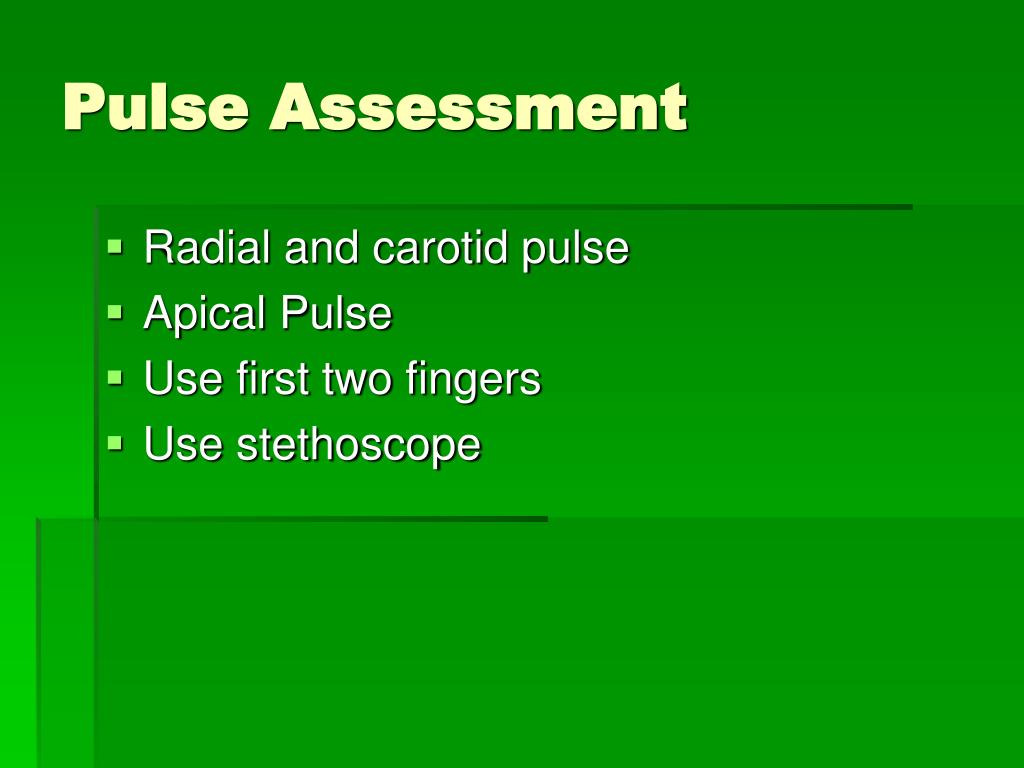 Pulse Assessment

- Radial and carotid pulse
- Apical Pulse
- Use first two fingers
- Use stethoscope